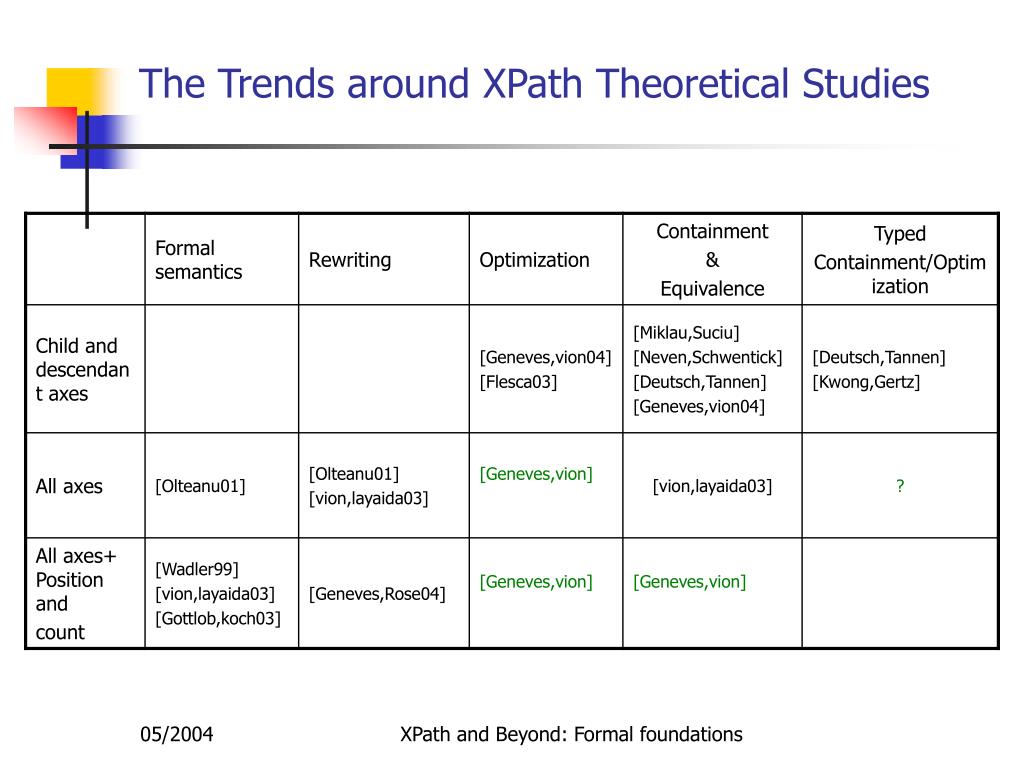 The Trends around XPath Theoretical Studies

| | Formal semantics | Rewriting | Optimization | Containment & Equivalence | Typed Containment/Optimization |
|---|---|---|---|---|---|
| Child and descendant axes | | | [Geneves,vion04] [Flesca03] | [Miklau,Suciu] [Neven,Schwentick] [Deutsch,Tannen] [Geneves,vion04] | [Deutsch,Tannen] [Kwong,Gertz] |
| All axes | [Olteanu01] | [Olteanu01] [vion,layaida03] | [Geneves,vion] | [vion,layaida03] | ? |
| All axes+ Position and count | [Wadler99] [vion,layaida03] [Gottlob,koch03] | [Geneves,Rose04] | [Geneves,vion] | [Geneves,vion] | |

05/2004

XPath and Beyond: Formal foundations